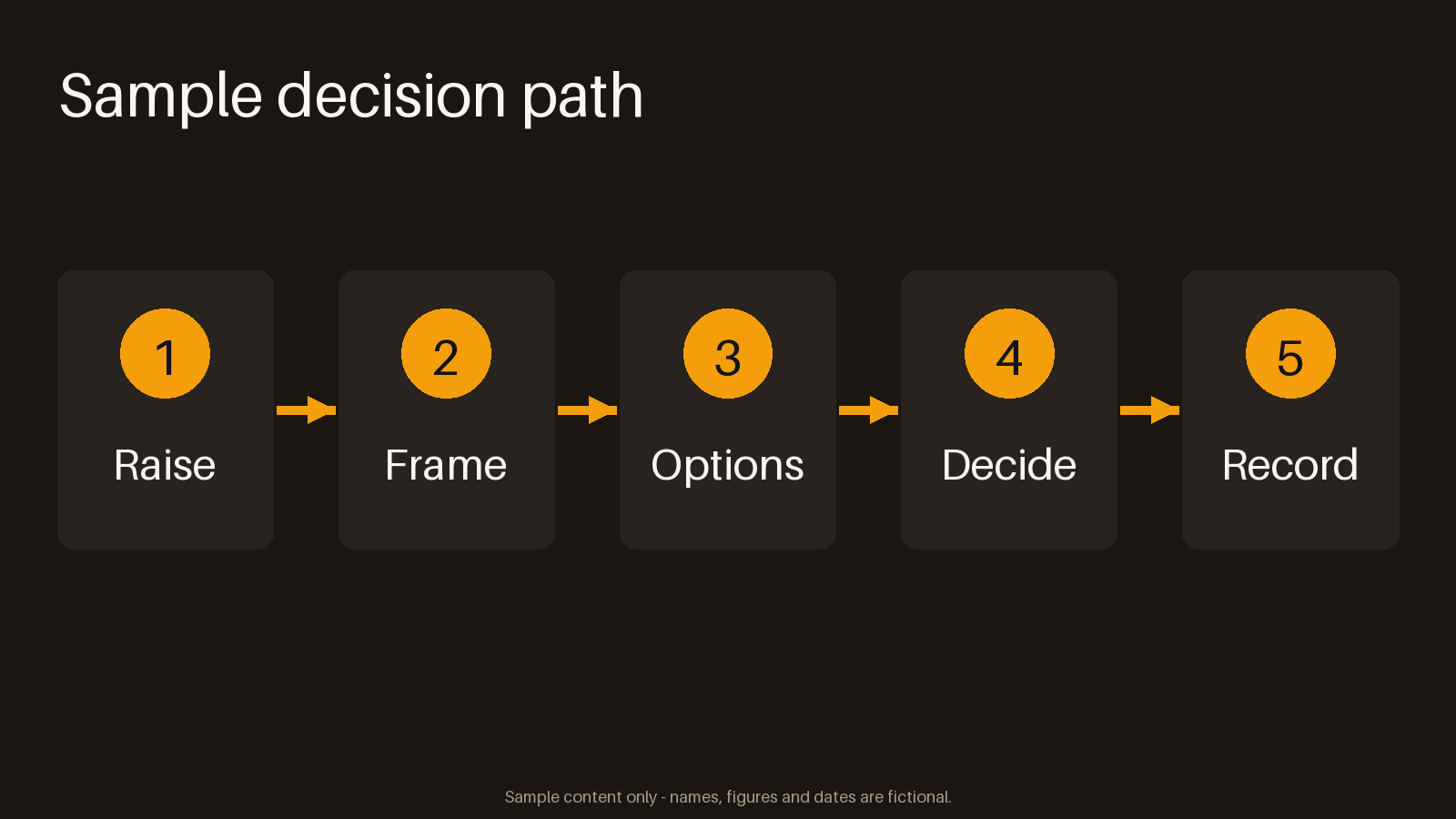 Sample decision path

1
Raise

2
Frame

3
Options

4
Decide

5
Record

Sample content only - names, figures and dates are fictional.